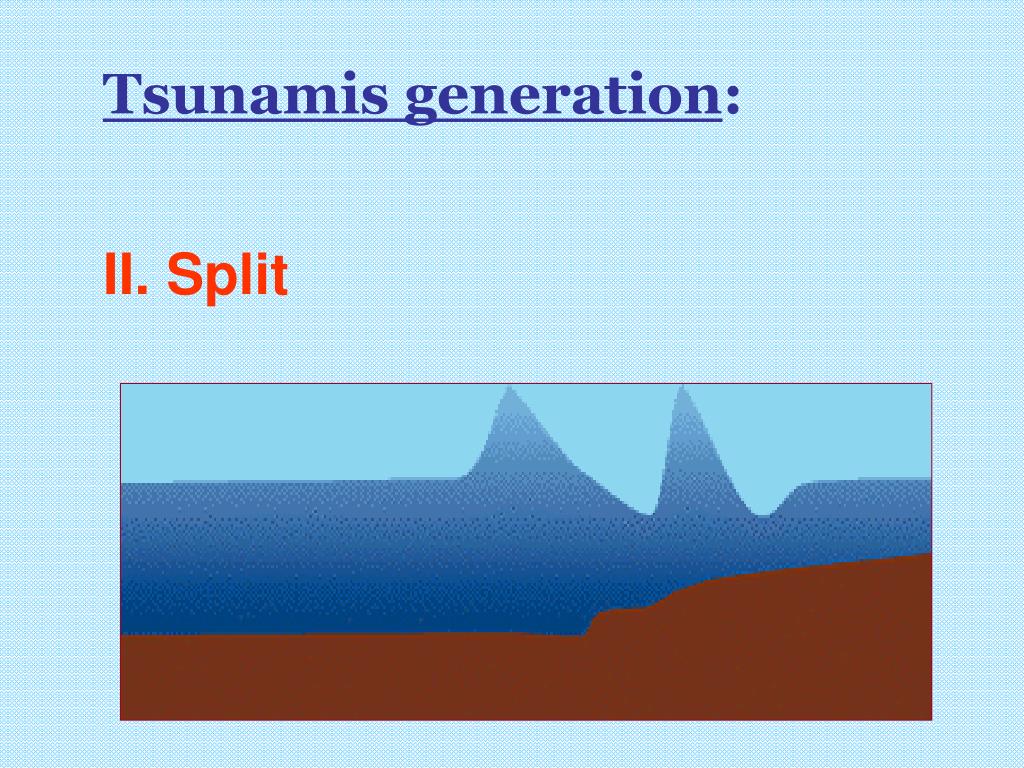 Tsunamis generation:

II. Split